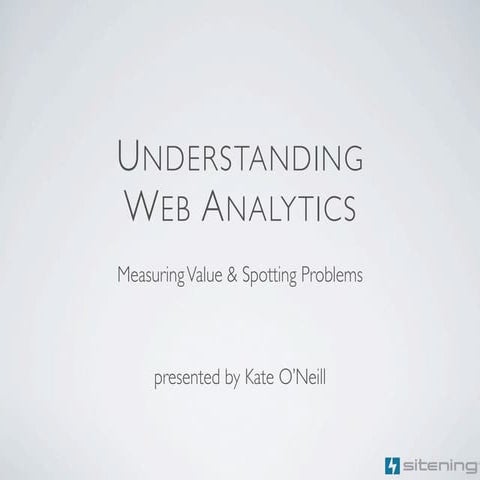 UNDERSTANDING WEB ANALYTICS

Measuring Value & Spotting Problems

presented by Kate O'Neill

sitening